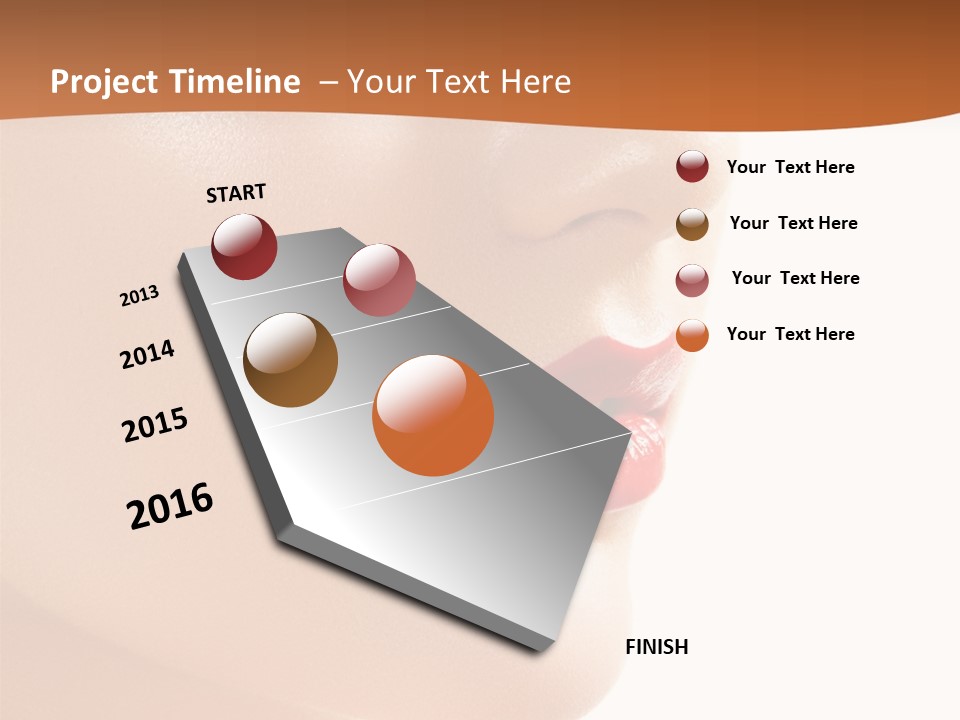 Project Timeline – Your Text Here

START

2013

2014

2015

2016

FINISH

Your Text Here

Your Text Here

Your Text Here

Your Text Here